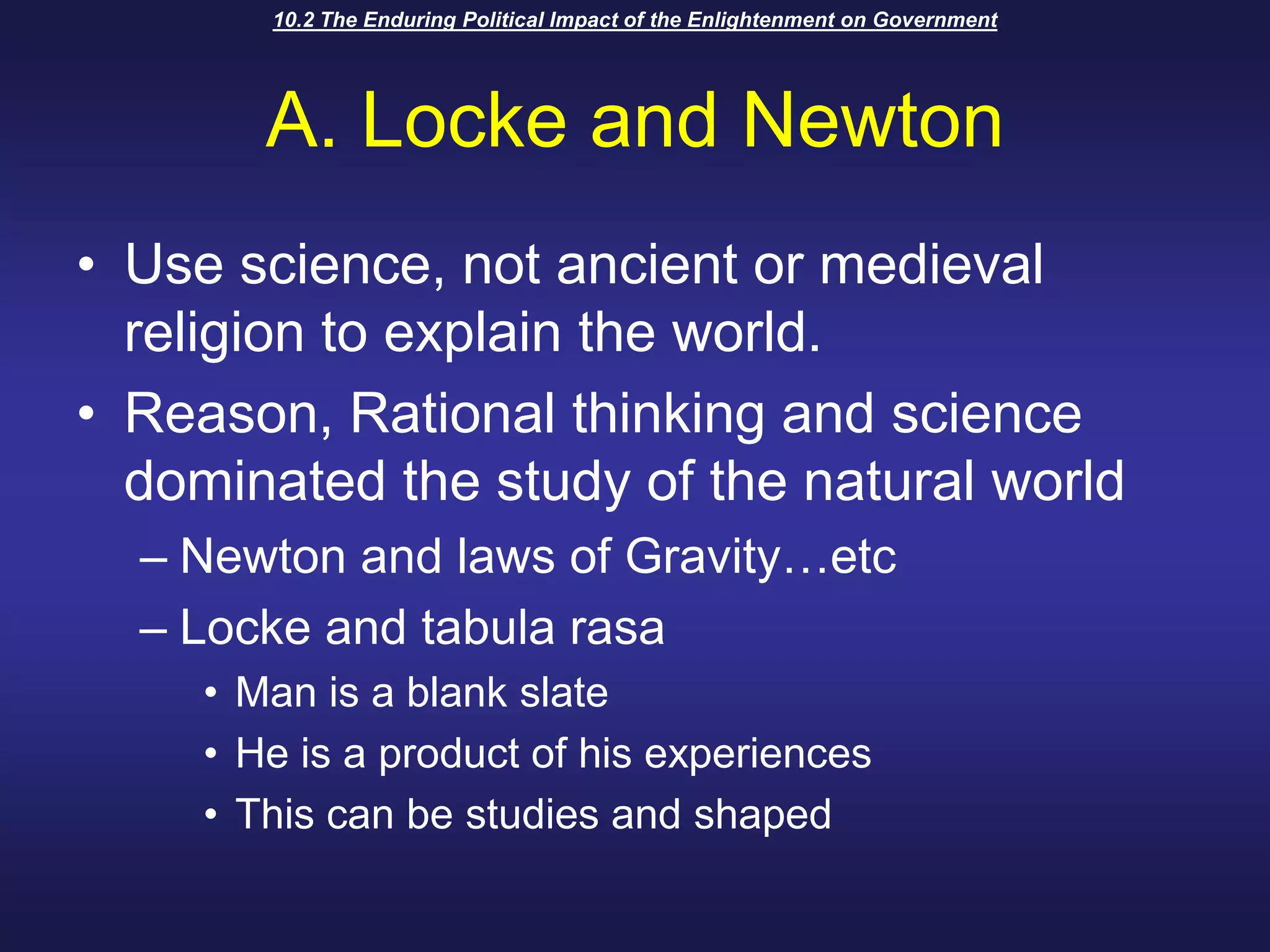 10.2 The Enduring Political Impact of the Enlightenment on Government

A. Locke and Newton

• Use science, not ancient or medieval religion to explain the world.
• Reason, Rational thinking and science dominated the study of the natural world
– Newton and laws of Gravity…etc
– Locke and tabula rasa
• Man is a blank slate
• He is a product of his experiences
• This can be studies and shaped